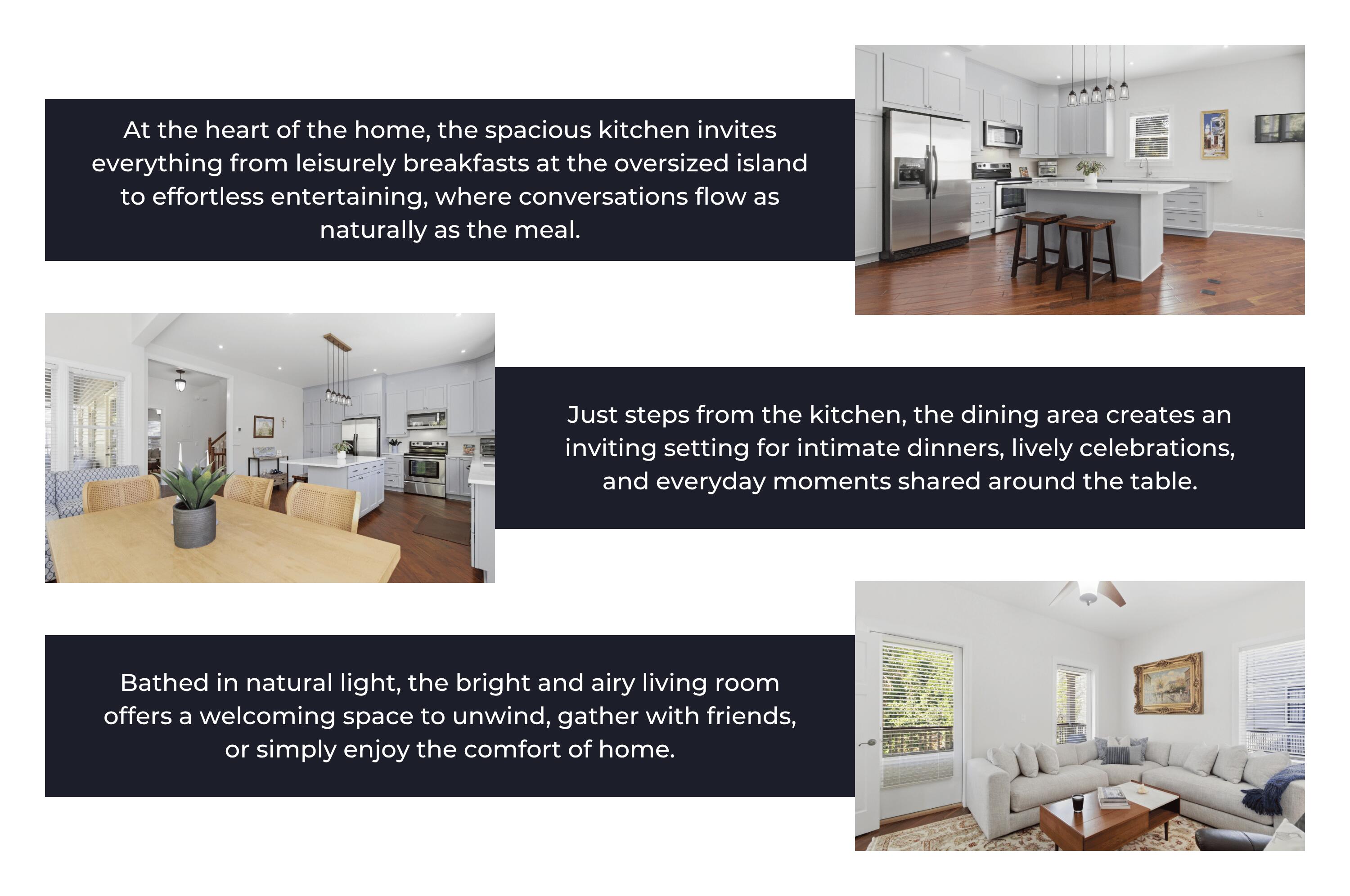 At the heart of the home, the spacious kitchen invites everything from leisurely breakfasts at the oversized island to effortless entertaining, where conversations flow as naturally as the meal.

Just steps from the kitchen, the dining area creates an inviting setting for intimate dinners, lively celebrations, and everyday moments shared around the table.

Bathed in natural light, the bright and airy living room offers a welcoming space to unwind, gather with friends, or simply enjoy the comfort of home.